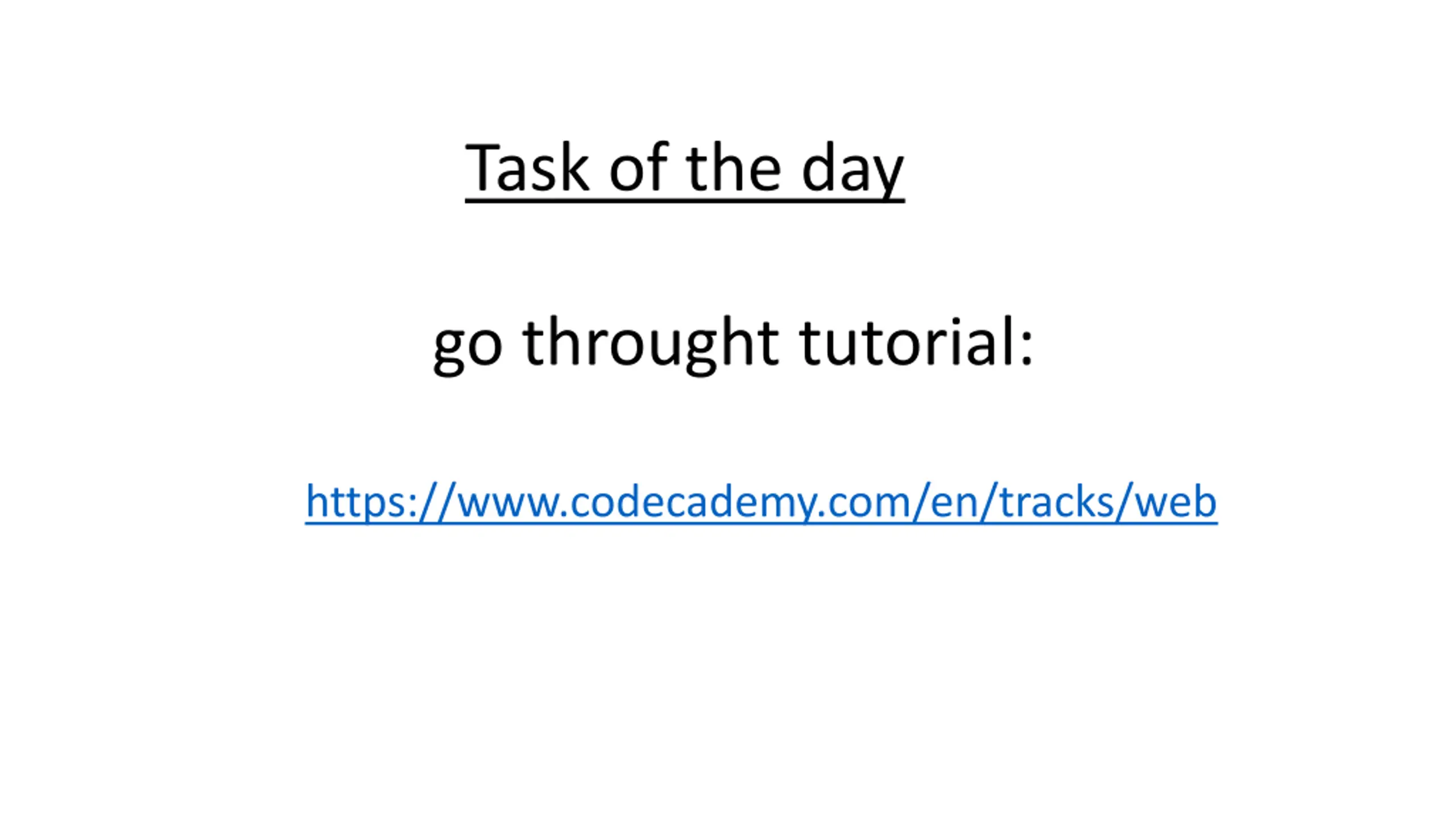 Task of the day

go throught tutorial:

https://www.codecademy.com/en/tracks/web